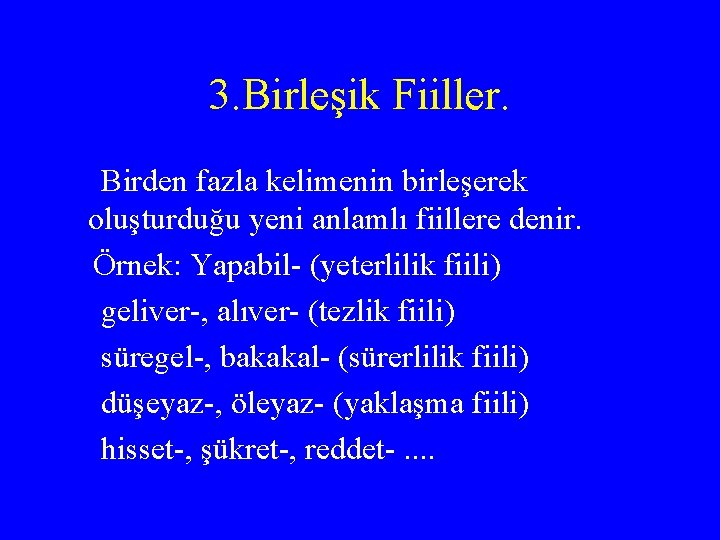 3.Birleşik Fiiller.

Birden fazla kelimenin birleşerek oluşturduğu yeni anlamlı fiillere denir.

Örnek: Yapabil- (yeterlilik fiili)

geliver-, alıver- (tezlik fiili)

süregel-, bakakal- (sürerlilik fiili)

düşeyaz-, öleyaz- (yaklaşma fiili)

hisset-, şükret-, reddet- ....